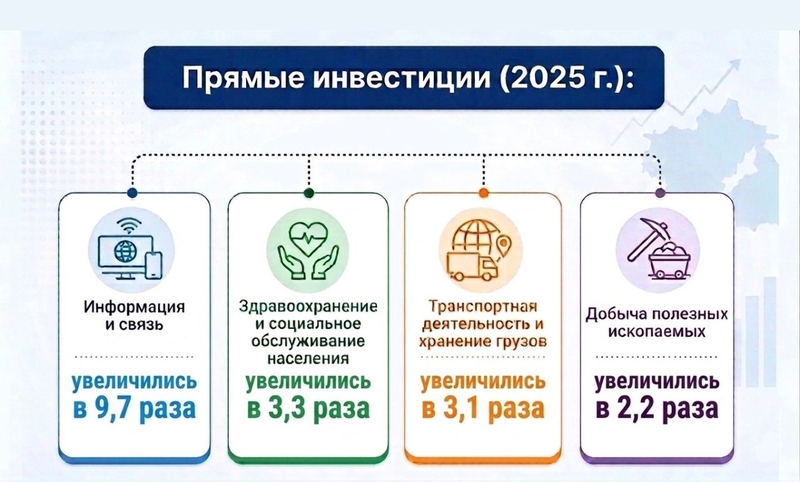 Прямые инвестиции (2025 г.):

Информация и связь

увеличились в 9,7 раза

Здравоохранение и социальное обслуживание населения

увеличились в 3,3 раза

Транспортная деятельность и хранение грузов

увеличились в 3,1 раза

Добыча полезных ископаемых

увеличились в 2,2 раза